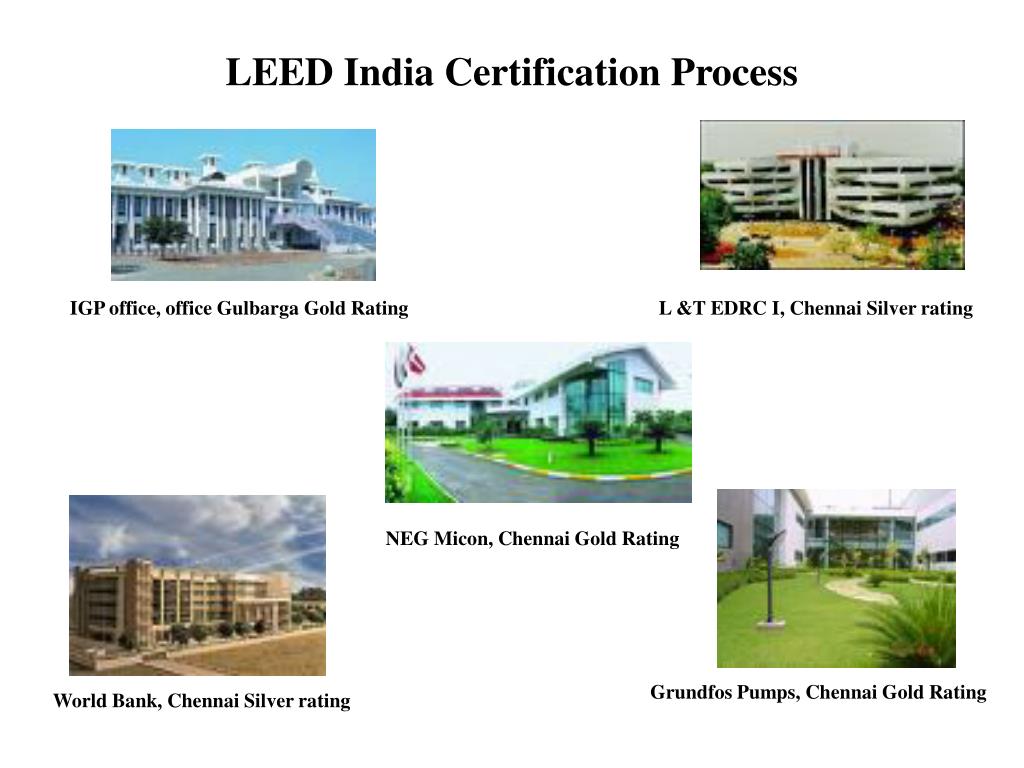 LEED India Certification Process

IGP office, office Gulbarga Gold Rating

L &T EDRC I, Chennai Silver rating

NEG Micon, Chennai Gold Rating

World Bank, Chennai Silver rating

Grundfos Pumps, Chennai Gold Rating